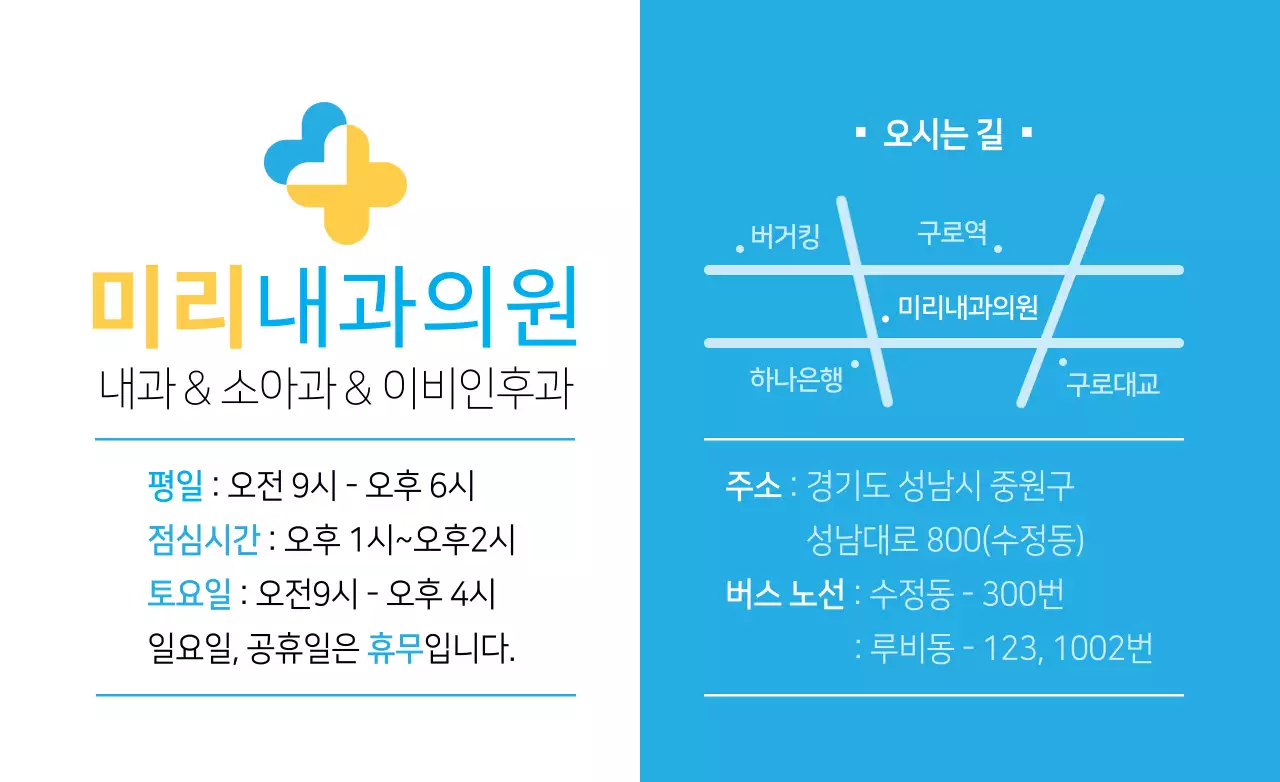 미리내과의원
내과 & 소아과 & 이비인후과

평일 : 오전 9시 - 오후 6시
점심시간 : 오후 1시~오후2시
토요일 : 오전9시 - 오후 4시
일요일, 공휴일은 휴무입니다.

▪ 오시는 길 ▪

버거킹
구로역
미리내과의원
하나은행
구로대교

주소 : 경기도 성남시 중원구
성남대로 800(수정동)
버스 노선 : 수정동 - 300번
: 루비동 - 123, 1002번